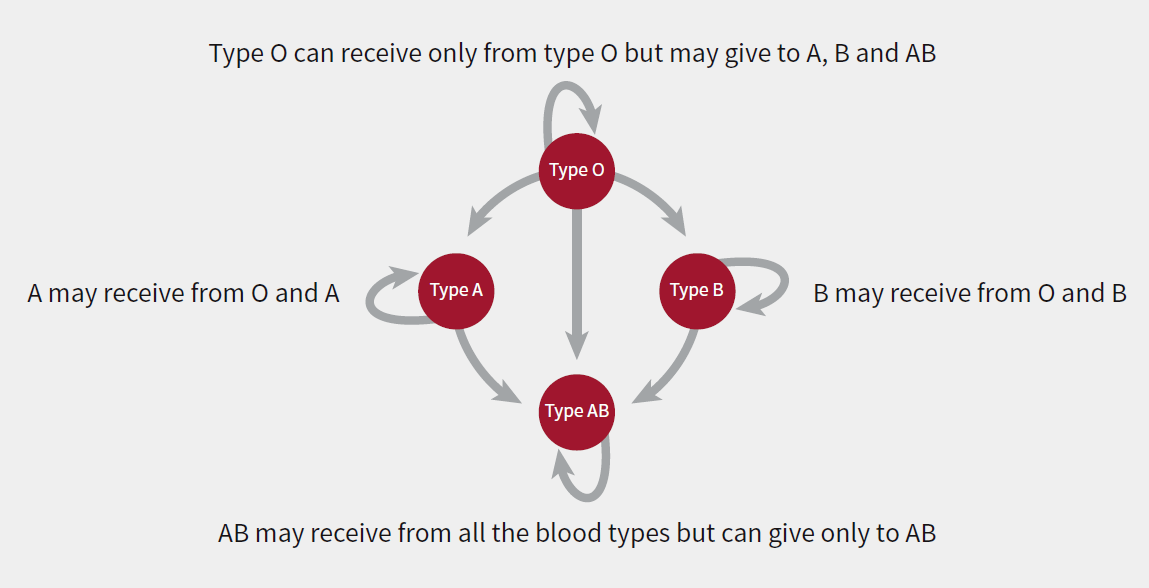 Type O can receive only from type O but may give to A, B and AB

Type O

A may receive from O and A

Type A

Type B

B may receive from O and B

Type AB

AB may receive from all the blood types but can give only to AB